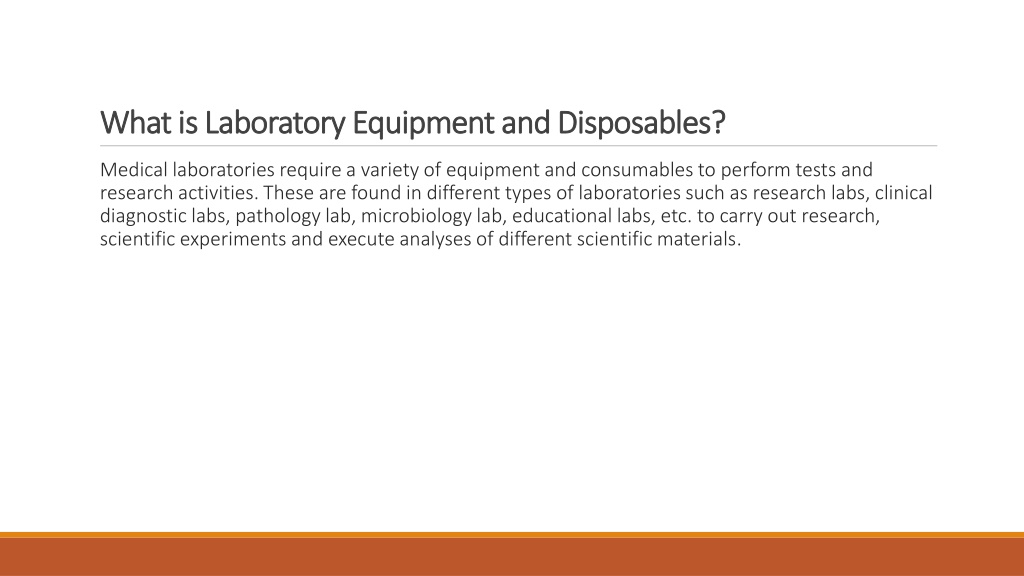 What is Laboratory Equipment and Disposables?

Medical laboratories require a variety of equipment and consumables to perform tests and research activities. These are found in different types of laboratories such as research labs, clinical diagnostic labs, pathology lab, microbiology lab, educational labs, etc. to carry out research, scientific experiments and execute analyses of different scientific materials.